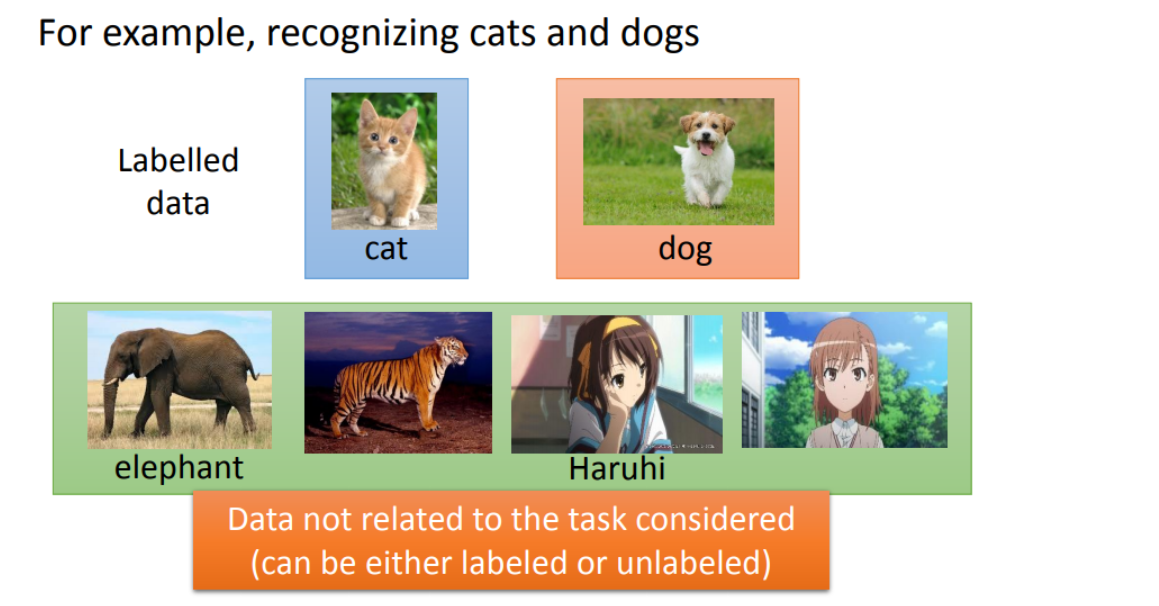 For example, recognizing cats and dogs

Labelled data

cat

dog

elephant

Haruhi

Data not related to the task considered (can be either labeled or unlabeled)